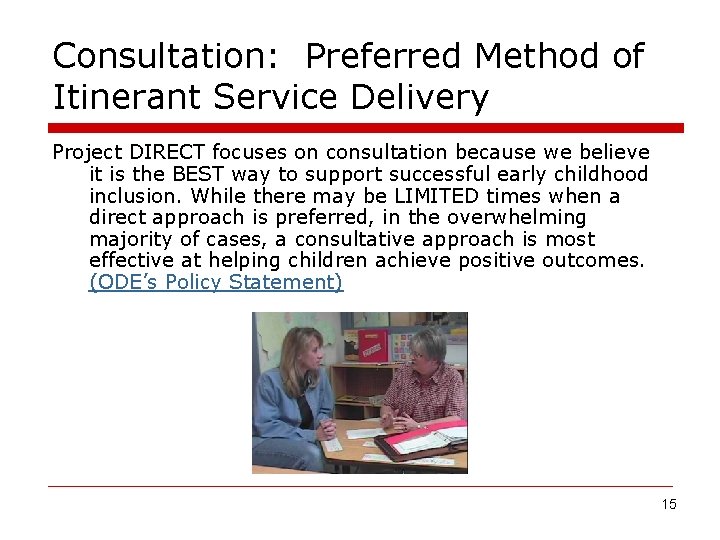 Consultation: Preferred Method of Itinerant Service Delivery

Project DIRECT focuses on consultation because we believe it is the BEST way to support successful early childhood inclusion. While there may be LIMITED times when a direct approach is preferred, in the overwhelming majority of cases, a consultative approach is most effective at helping children achieve positive outcomes. (ODE's Policy Statement)

15